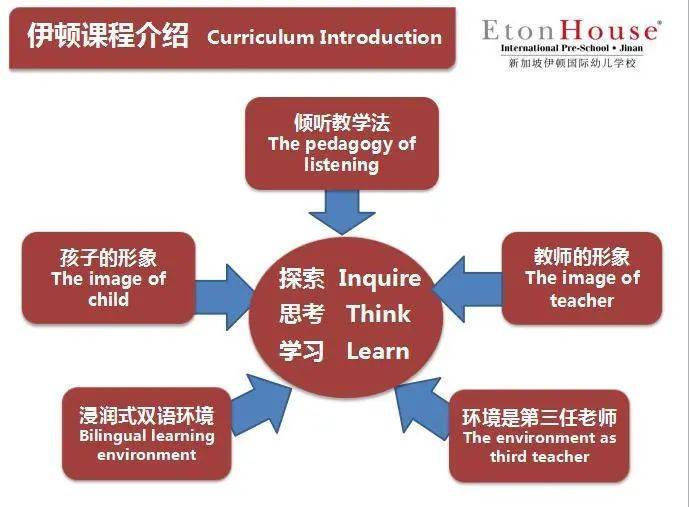 伊顿课程介绍 Curriculum Introduction

EtonHouse®
International Pre-School • Jinan
新加坡伊顿国际幼儿学校

倾听教学法
The pedagogy of listening

孩子的形象
The image of child

探索 Inquire
思考 Think
学习 Learn

教师的形象
The image of teacher

浸润式双语环境
Bilingual learning environment

环境是第三任老师
The environment as third teacher